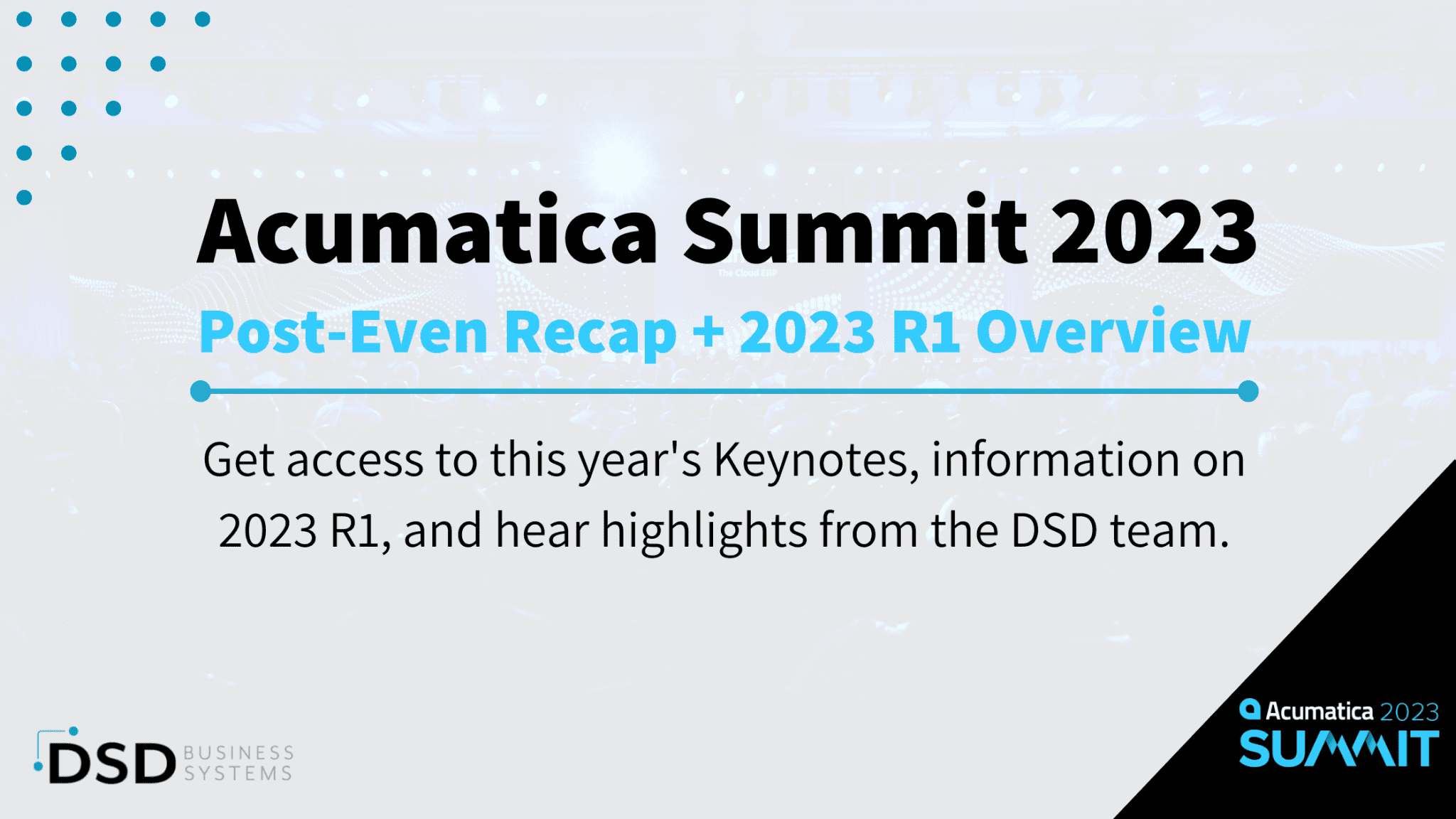 Acumatica Summit 2023

Post-Even Recap + 2023 R1 Overview

Get access to this year's Keynotes, information on 2023 R1, and hear highlights from the DSD team.

DSD BUSINESS SYSTEMS

Acumatica 2023 SUMMIT